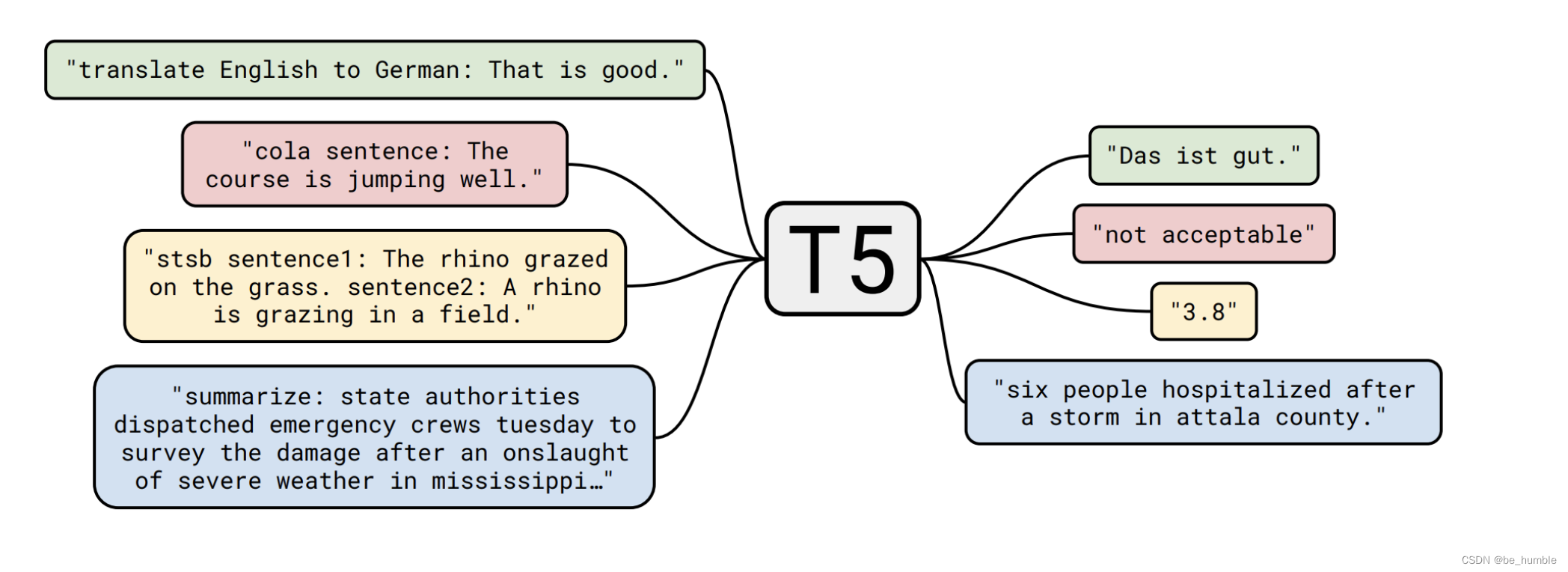 "translate English to German: That is good."

"cola sentence: The course is jumping well."

"stsb sentence1: The rhino grazed on the grass. sentence2: A rhino is grazing in a field."

"summarize: state authorities dispatched emergency crews tuesday to survey the damage after an onslaught of severe weather in mississippi…"

T5

"Das ist gut."

"not acceptable"

"3.8"

"six people hospitalized after a storm in attala county."

CSDN @be_humble